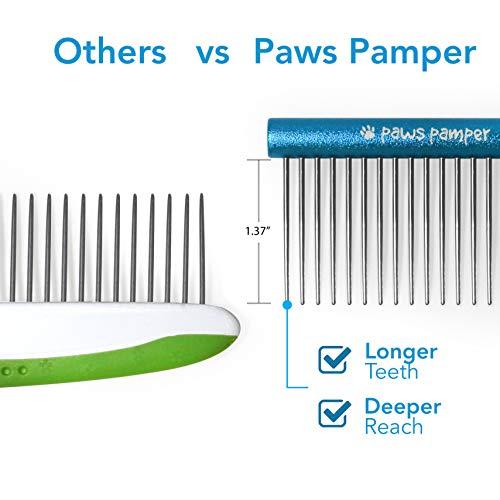 Others vs Paws Pamper

paws pamper

1.37"

Longer Teeth

Deeper Reach